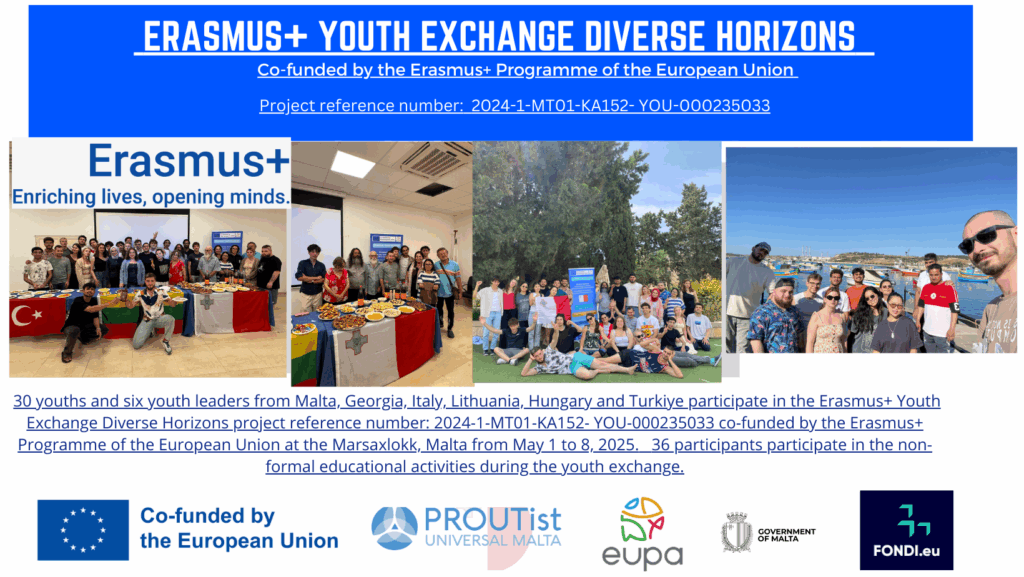 ERASMUS+ YOUTH EXCHANGE DIVERSE HORIZONS

Co-funded by the Erasmus+ Programme of the European Union

Project reference number: 2024-1-MT01-KA152- YOU-000235033

Erasmus+
Enriching lives, opening minds.

30 youths and six youth leaders from Malta, Georgia, Italy, Lithuania, Hungary and Turkiye participate in the Erasmus+ Youth Exchange Diverse Horizons project reference number: 2024-1-MT01-KA152- YOU-000235033 co-funded by the Erasmus+ Programme of the European Union at the Marsaxlokk, Malta from May 1 to 8, 2025. 36 participants participate in the non-formal educational activities during the youth exchange.

Co-funded by the European Union

PROUTist UNIVERSAL MALTA

eupa

GOVERNMENT OF MALTA

FONDI.eu